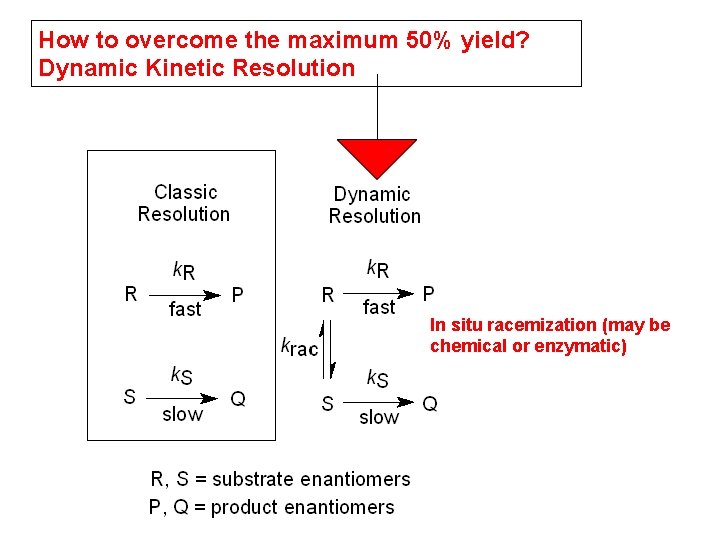 How to overcome the maximum 50% yield?
Dynamic Kinetic Resolution

Classic Resolution

$R \xrightarrow[\text{fast}]{k_R} P$

$S \xrightarrow[\text{slow}]{k_S} Q$

Dynamic Resolution

$R \xrightarrow[\text{fast}]{k_R} P$

$k_{rac}$

$S \xrightarrow[\text{slow}]{k_S} Q$

In situ racemization (may be chemical or enzymatic)

R, S = substrate enantiomers
P, Q = product enantiomers